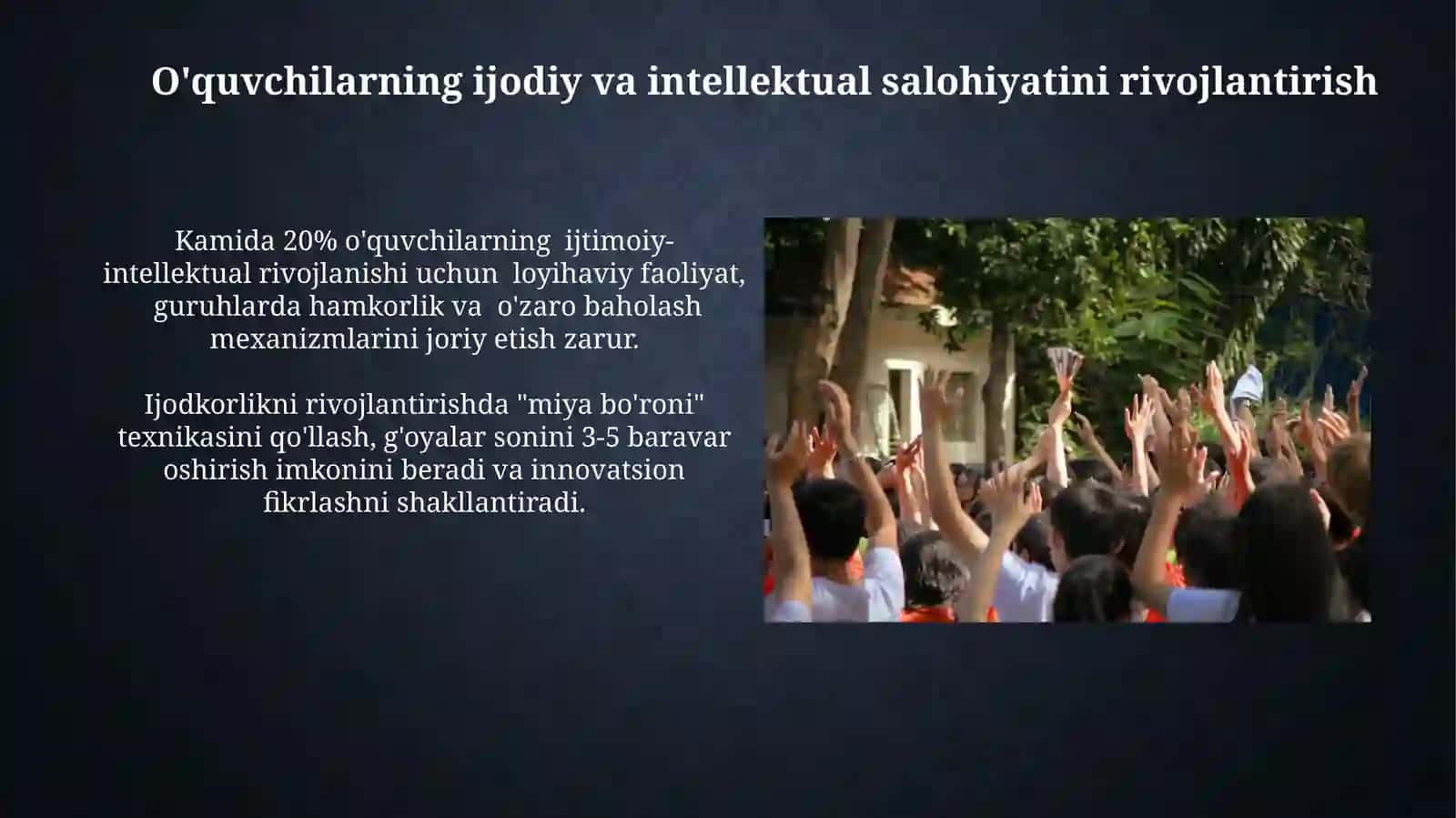 O'quvchilarning ijodiy va intellektual salohiyatini rivojlantirish

Kamida 20% o'quvchilarning ijtimoiy-intellektual rivojlanishi uchun loyihaviy faoliyat, guruhlarda hamkorlik va o'zaro baholash mexanizmlarini joriy etish zarur.

Ijodkorlikni rivojlantirishda "miya bo'roni" texnikasini qo'llash, g'oyalar sonini 3-5 baravar oshirish imkonini beradi va innovatsion fikrlashni shakllantiradi.